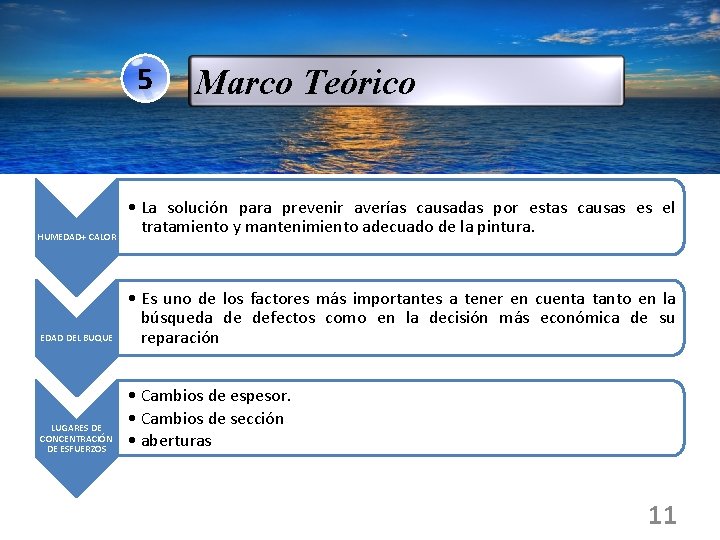 5

Marco Teórico

HUMEDAD+ CALOR

• La solución para prevenir averías causadas por estas causas es el tratamiento y mantenimiento adecuado de la pintura.

EDAD DEL BUQUE

• Es uno de los factores más importantes a tener en cuenta tanto en la búsqueda de defectos como en la decisión más económica de su reparación

LUGARES DE CONCENTRACIÓN DE ESFUERZOS

• Cambios de espesor.
• Cambios de sección
• aberturas

11